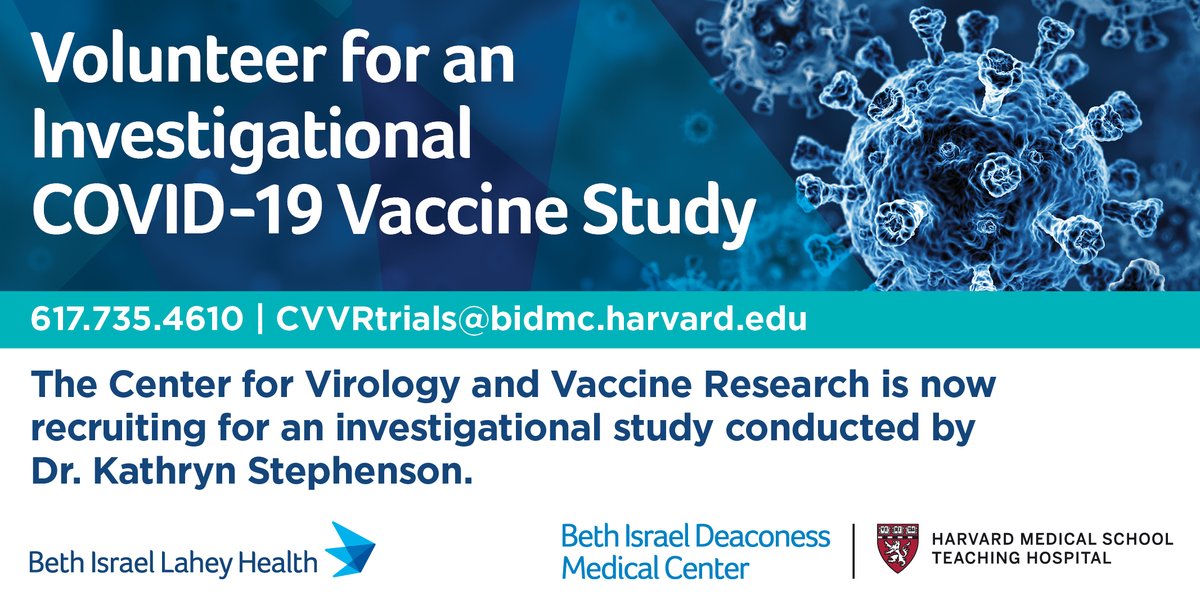 Volunteer for an Investigational COVID-19 Vaccine Study

617.735.4610 | CVVRtrials@bidmc.harvard.edu

The Center for Virology and Vaccine Research is now recruiting for an investigational study conducted by Dr. Kathryn Stephenson.

Beth Israel Lahey Health

Beth Israel Deaconess Medical Center

HARVARD MEDICAL SCHOOL TEACHING HOSPITAL